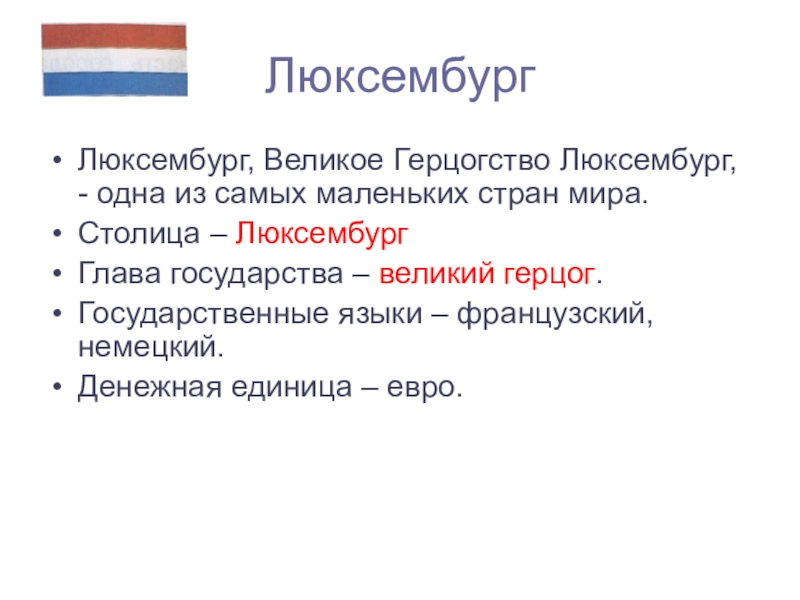 Люксембург

• Люксембург, Великое Герцогство Люксембург, - одна из самых маленьких стран мира.
• Столица – Люксембург
• Глава государства – великий герцог.
• Государственные языки – французский, немецкий.
• Денежная единица – евро.